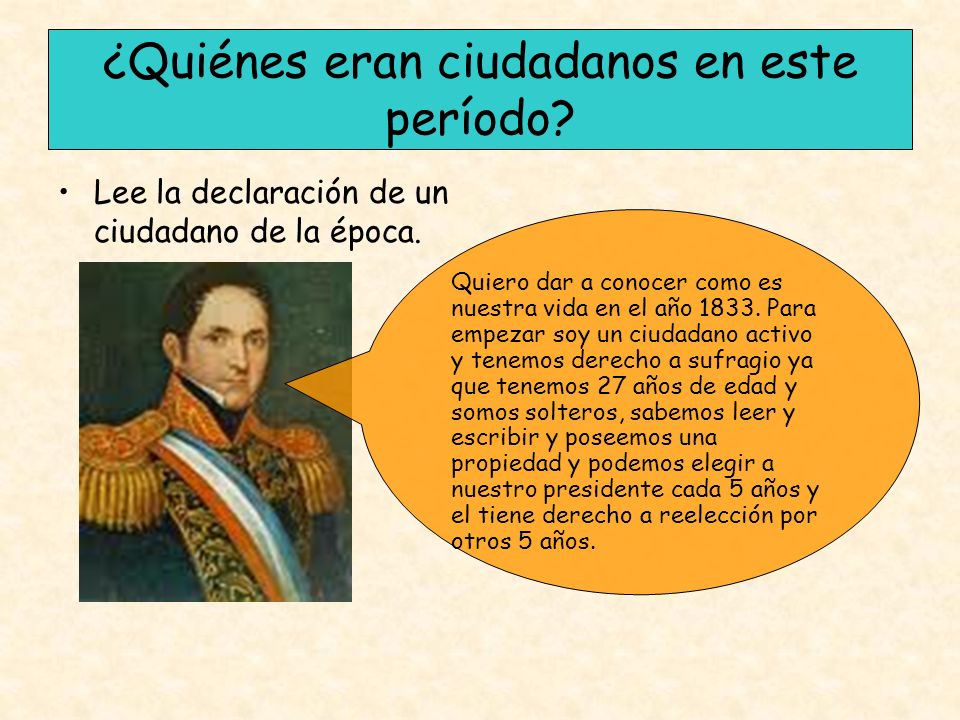 ¿Quiénes eran ciudadanos en este período?

• Lee la declaración de un ciudadano de la época.

Quiero dar a conocer como es nuestra vida en el año 1833. Para empezar soy un ciudadano activo y tenemos derecho a sufragio ya que tenemos 27 años de edad y somos solteros, sabemos leer y escribir y poseemos una propiedad y podemos elegir a nuestro presidente cada 5 años y el tiene derecho a reelección por otros 5 años.